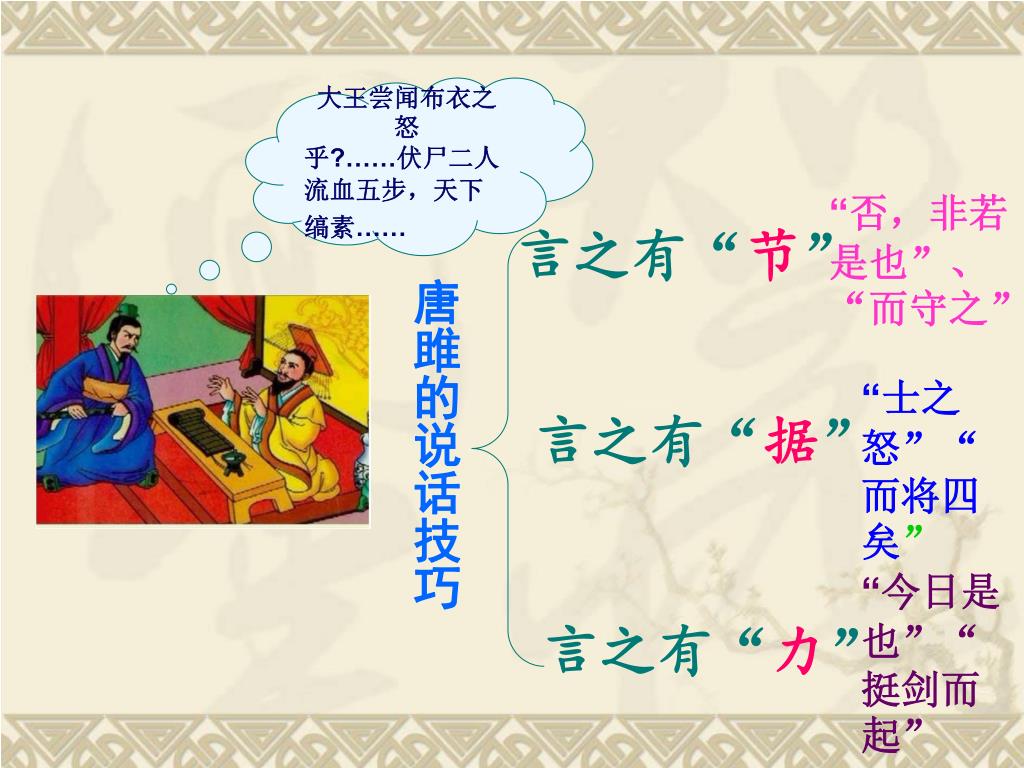 大王尝闻布衣之怒乎?……伏尸二人流血五步，天下缟素……

唐雎的说话技巧

言之有“节”

“否，非若是也”、“而守之”

言之有“据”

“士之怒”“而将四矣”

言之有“力”

“今日是也”“挺剑而起”